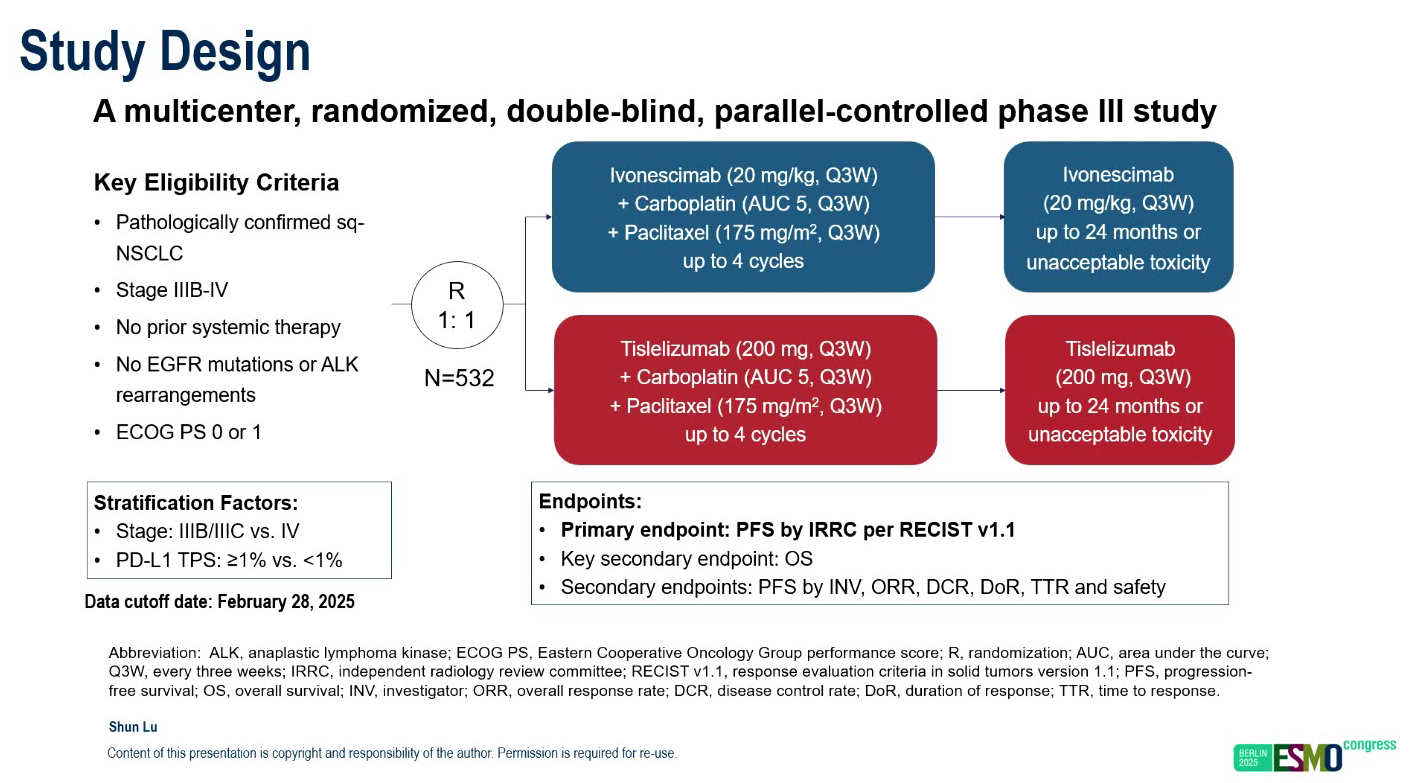 Study Design

A multicenter, randomized, double-blind, parallel-controlled phase III study

Key Eligibility Criteria
• Pathologically confirmed sq-NSCLC
• Stage IIIB-IV
• No prior systemic therapy
• No EGFR mutations or ALK rearrangements
• ECOG PS 0 or 1

R
1: 1

N=532

Ivonescimab (20 mg/kg, Q3W)
+ Carboplatin (AUC 5, Q3W)
+ Paclitaxel (175 mg/m$^2$, Q3W)
up to 4 cycles

Ivonescimab
(20 mg/kg, Q3W)
up to 24 months or
unacceptable toxicity

Tislelizumab (200 mg, Q3W)
+ Carboplatin (AUC 5, Q3W)
+ Paclitaxel (175 mg/m$^2$, Q3W)
up to 4 cycles

Tislelizumab
(200 mg, Q3W)
up to 24 months or
unacceptable toxicity

Stratification Factors:
• Stage: IIIB/IIIC vs. IV
• PD-L1 TPS: ≥1% vs. <1%

Data cutoff date: February 28, 2025

Endpoints:
• Primary endpoint: PFS by IRRC per RECIST v1.1
• Key secondary endpoint: OS
• Secondary endpoints: PFS by INV, ORR, DCR, DoR, TTR and safety

Abbreviation: ALK, anaplastic lymphoma kinase; ECOG PS, Eastern Cooperative Oncology Group performance score; R, randomization; AUC, area under the curve; Q3W, every three weeks; IRRC, independent radiology review committee; RECIST v1.1, response evaluation criteria in solid tumors version 1.1; PFS, progression-free survival; OS, overall survival; INV, investigator; ORR, overall response rate; DCR, disease control rate; DoR, duration of response; TTR, time to response.

Shun Lu

Content of this presentation is copyright and responsibility of the author. Permission is required for re-use.

BERLIN 2025 ESMO congress